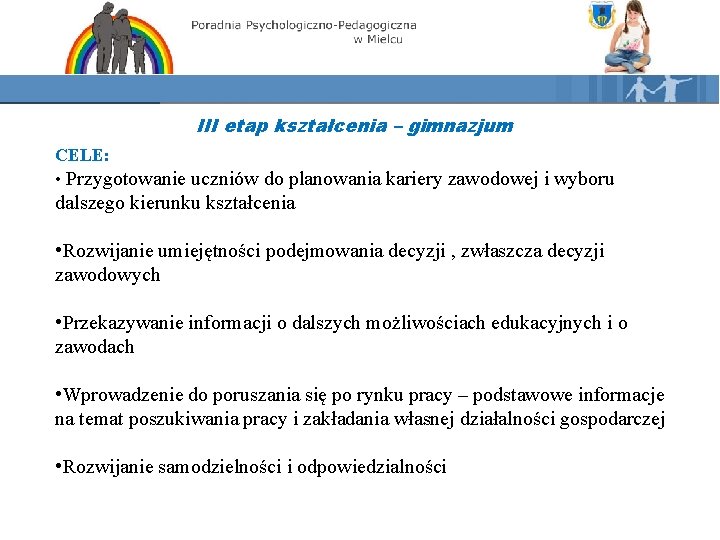 Poradnia Psychologiczno-Pedagogiczna w Mielcu

III etap kształcenia – gimnazjum

CELE:
• Przygotowanie uczniów do planowania kariery zawodowej i wyboru dalszego kierunku kształcenia

•Rozwijanie umiejętności podejmowania decyzji , zwłaszcza decyzji zawodowych

•Przekazywanie informacji o dalszych możliwościach edukacyjnych i o zawodach

•Wprowadzenie do poruszania się po rynku pracy – podstawowe informacje na temat poszukiwania pracy i zakładania własnej działalności gospodarczej

•Rozwijanie samodzielności i odpowiedzialności